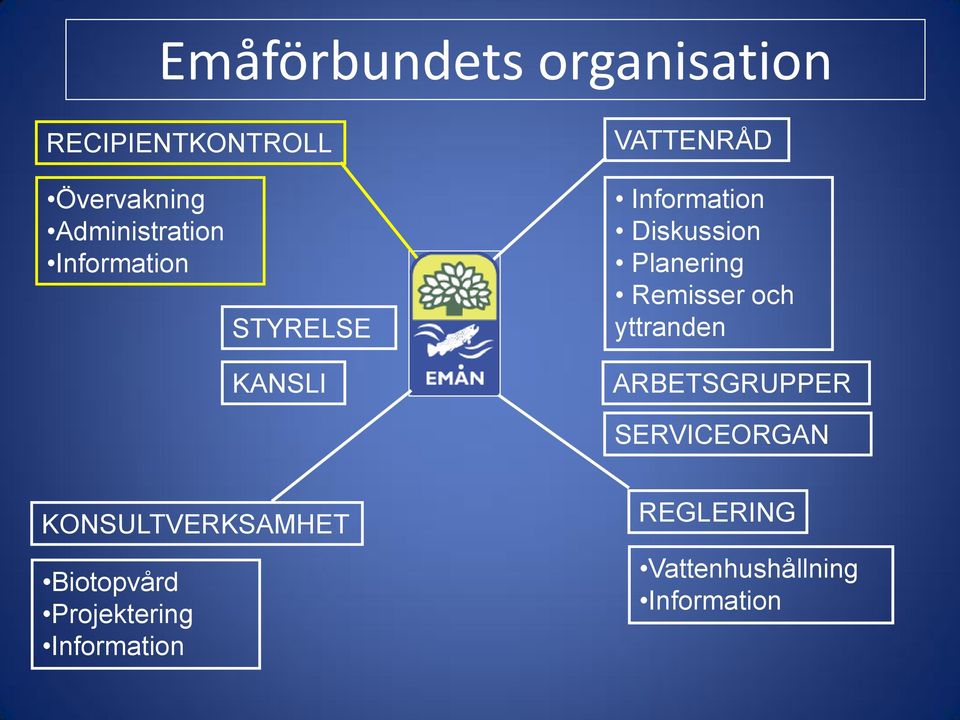 Emåförbundets organisation

RECIPIENTKONTROLL

•Övervakning
•Administration
•Information

VATTENRÅD

• Information
• Diskussion
• Planering
• Remisser och yttranden

STYRELSE

KANSLI

EMÅN

ARBETSGRUPPER

SERVICEORGAN

KONSULTVERKSAMHET

•Biotopvård
•Projektering
•Information

REGLERING

•Vattenhushållning
•Information